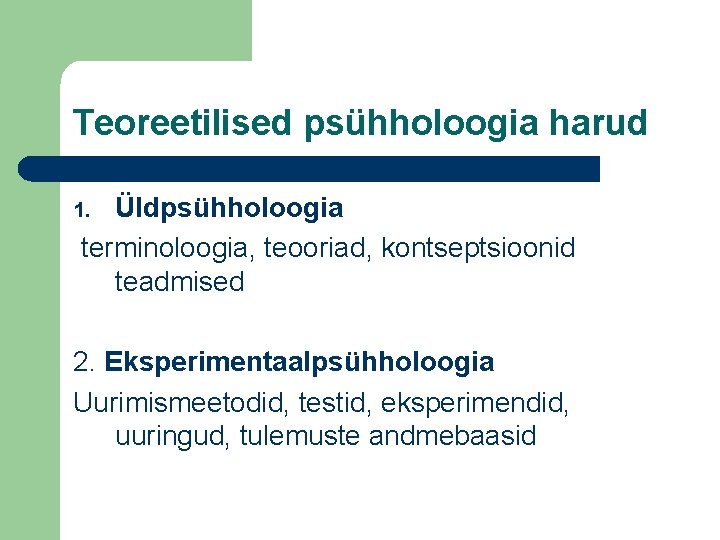 Teoreetilised psühholoogia harud

1. Üldpsühholoogia

terminoloogia, teooriad, kontseptsioonid teadmised

2. Eksperimentaalpsühholoogia

Uurimismeetodid, testid, eksperimendid, uuringud, tulemuste andmebaasid